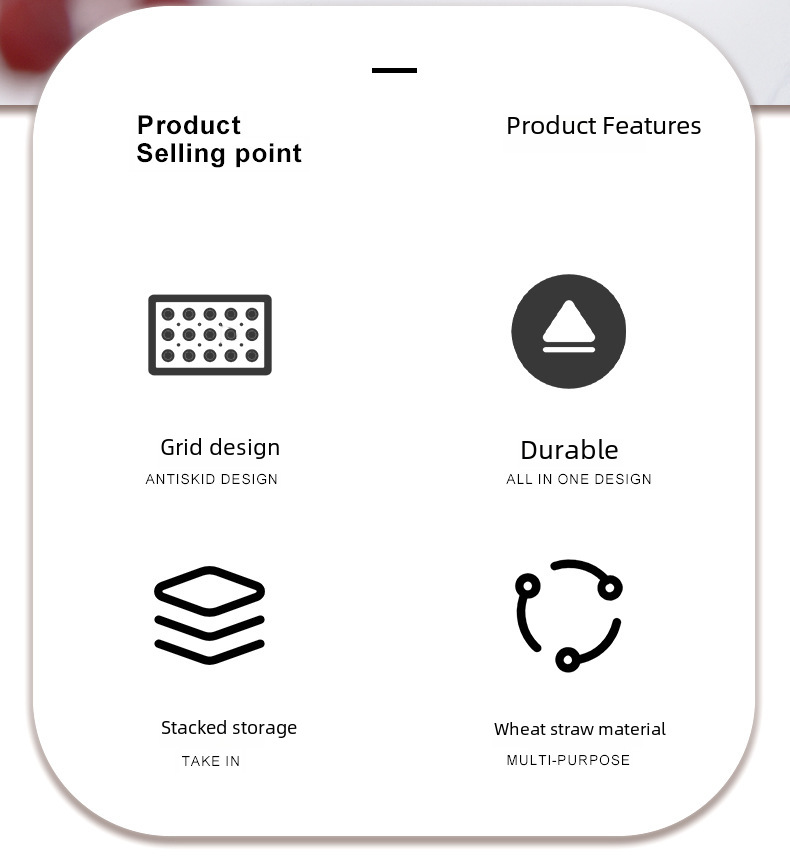 Product Selling point

Product Features

Grid design
ANTISKID DESIGN

Durable
ALL IN ONE DESIGN

Stacked storage
TAKE IN

Wheat straw material
MULTI-PURPOSE